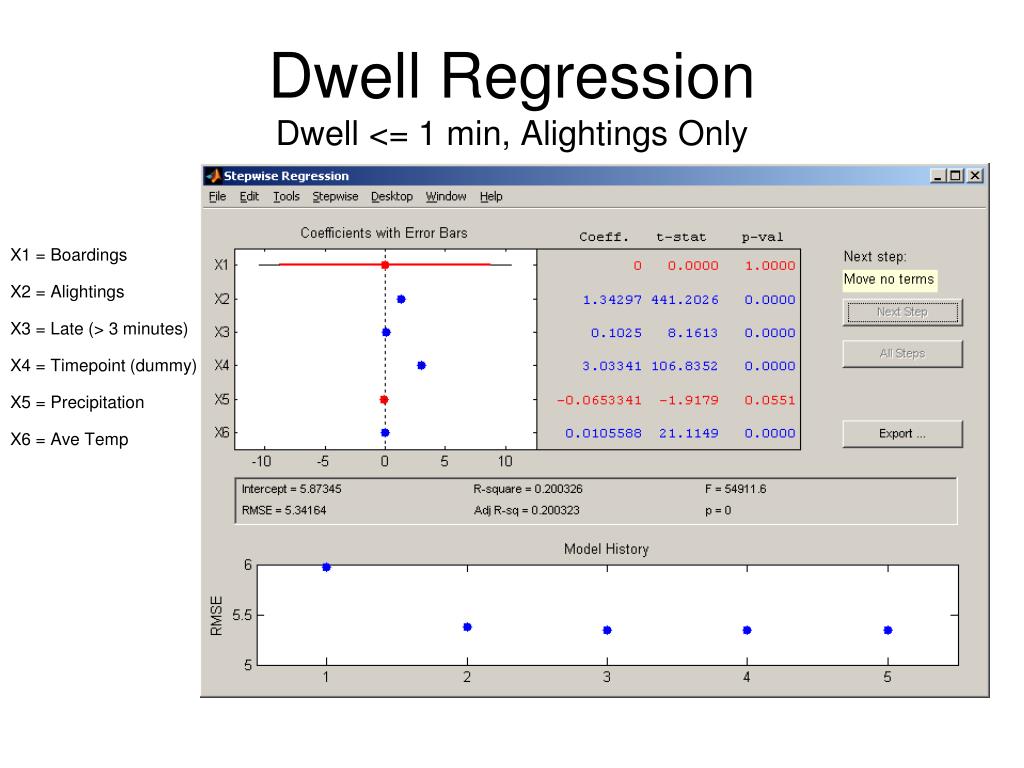 Dwell Regression
Dwell <= 1 min, Alightings Only

X1 = Boardings
X2 = Alightings
X3 = Late (> 3 minutes)
X4 = Timepoint (dummy)
X5 = Precipitation
X6 = Ave Temp

Stepwise Regression
File Edit Tools Stepwise Desktop Window Help

Coefficients with Error Bars

X1
X2
X3
X4
X5
X6

-10 -5 0 5 10

| Coeff. | t-stat | p-val |
|---|---|---|
| 0 | 0.0000 | 1.0000 |
| 1.34297 | 441.2026 | 0.0000 |
| 0.1025 | 8.1613 | 0.0000 |
| 3.03341 | 106.8352 | 0.0000 |
| -0.0653341 | -1.9179 | 0.0551 |
| 0.0105588 | 21.1149 | 0.0000 |

Next step:
Move no terms
Next Step
All Steps
Export ...

Intercept = 5.87345
RMSE = 5.34164
R-square = 0.200326
Adj R-sq = 0.200323
F = 54911.6
p = 0

Model History
RMSE
6
5.5
5
1 2 3 4 5